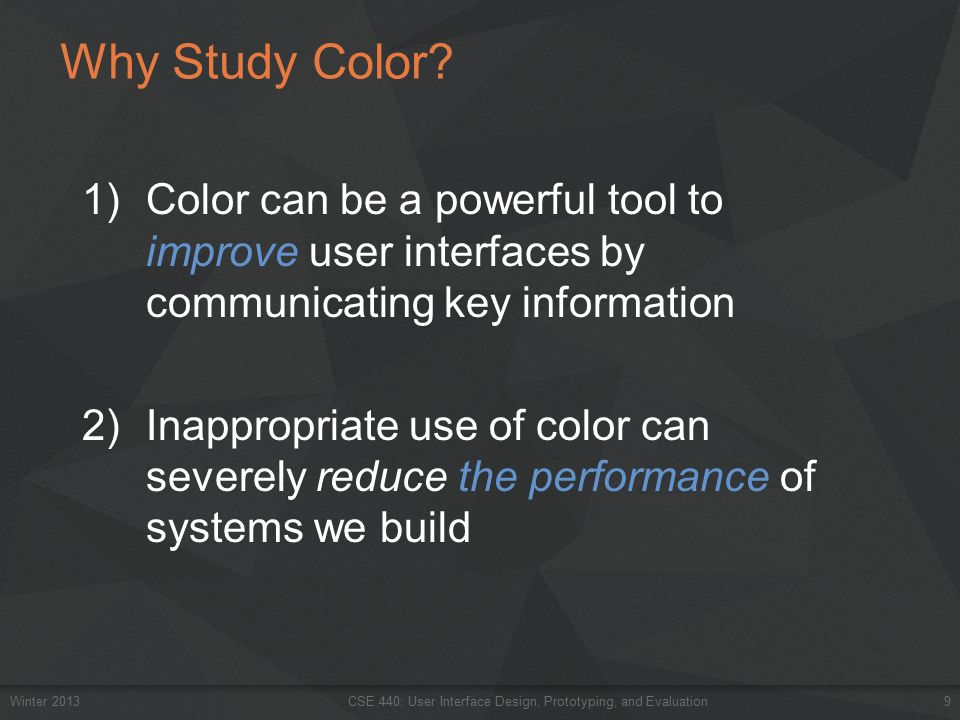 Why Study Color?

1) Color can be a powerful tool to improve user interfaces by communicating key information

2) Inappropriate use of color can severely reduce the performance of systems we build

Winter 2013

CSE 440: User Interface Design, Prototyping, and Evaluation

9